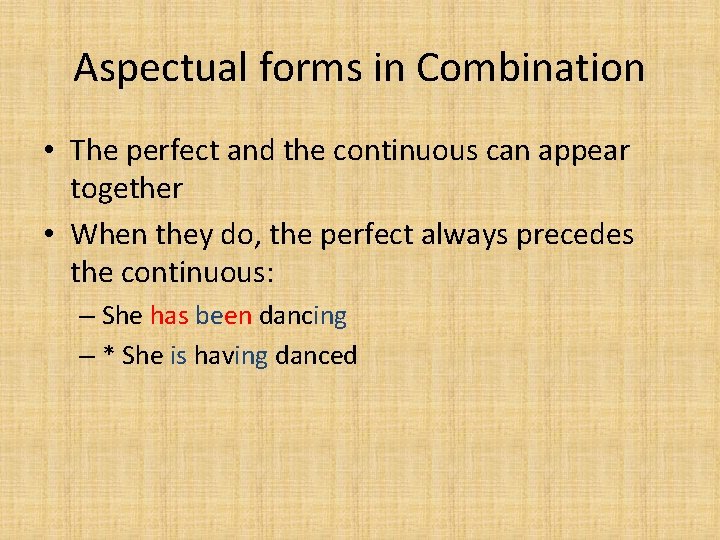 Aspectual forms in Combination

• The perfect and the continuous can appear together

• When they do, the perfect always precedes the continuous:

– She has been dancing

– * She is having danced